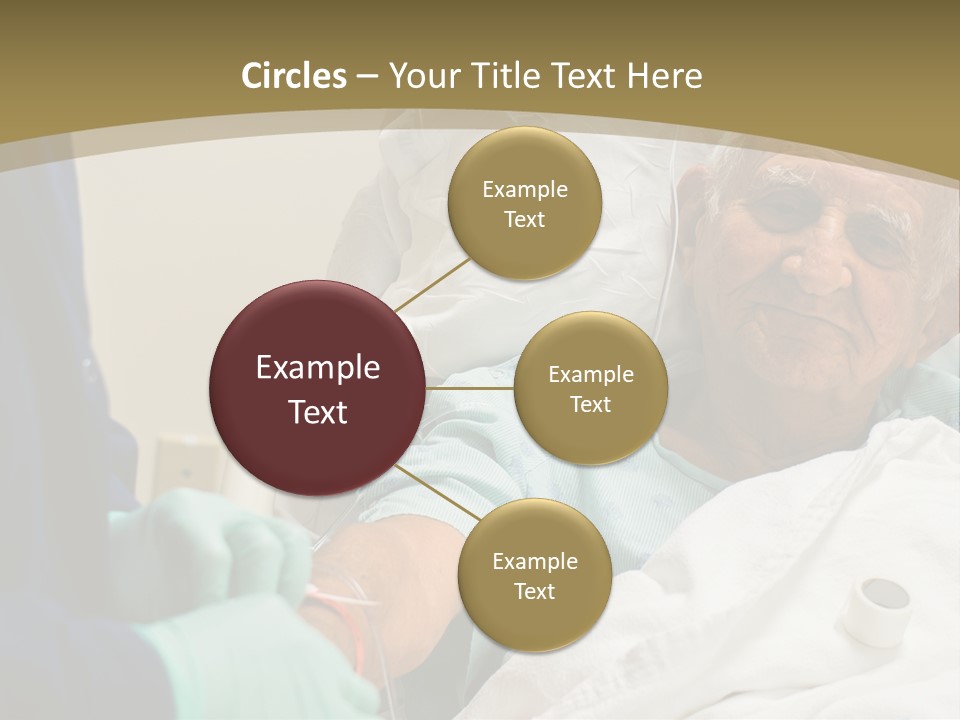 Circles – Your Title Text Here

Example Text

Example Text

Example Text

Example Text